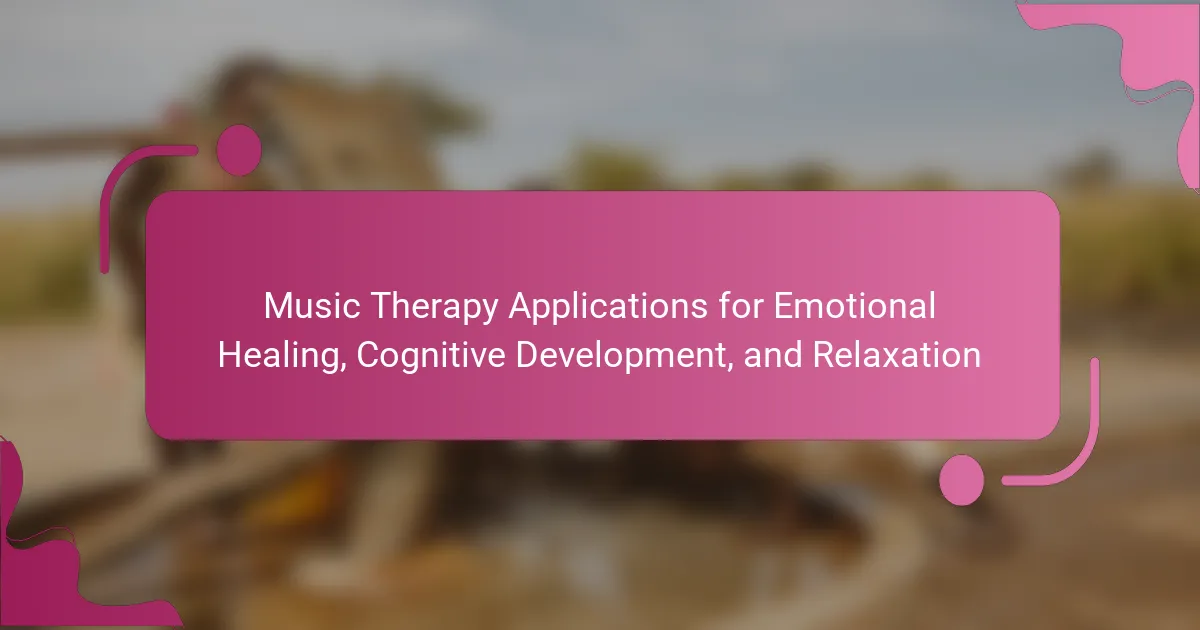 Music Therapy Applications for Emotional Healing, Cognitive Development, and Relaxation